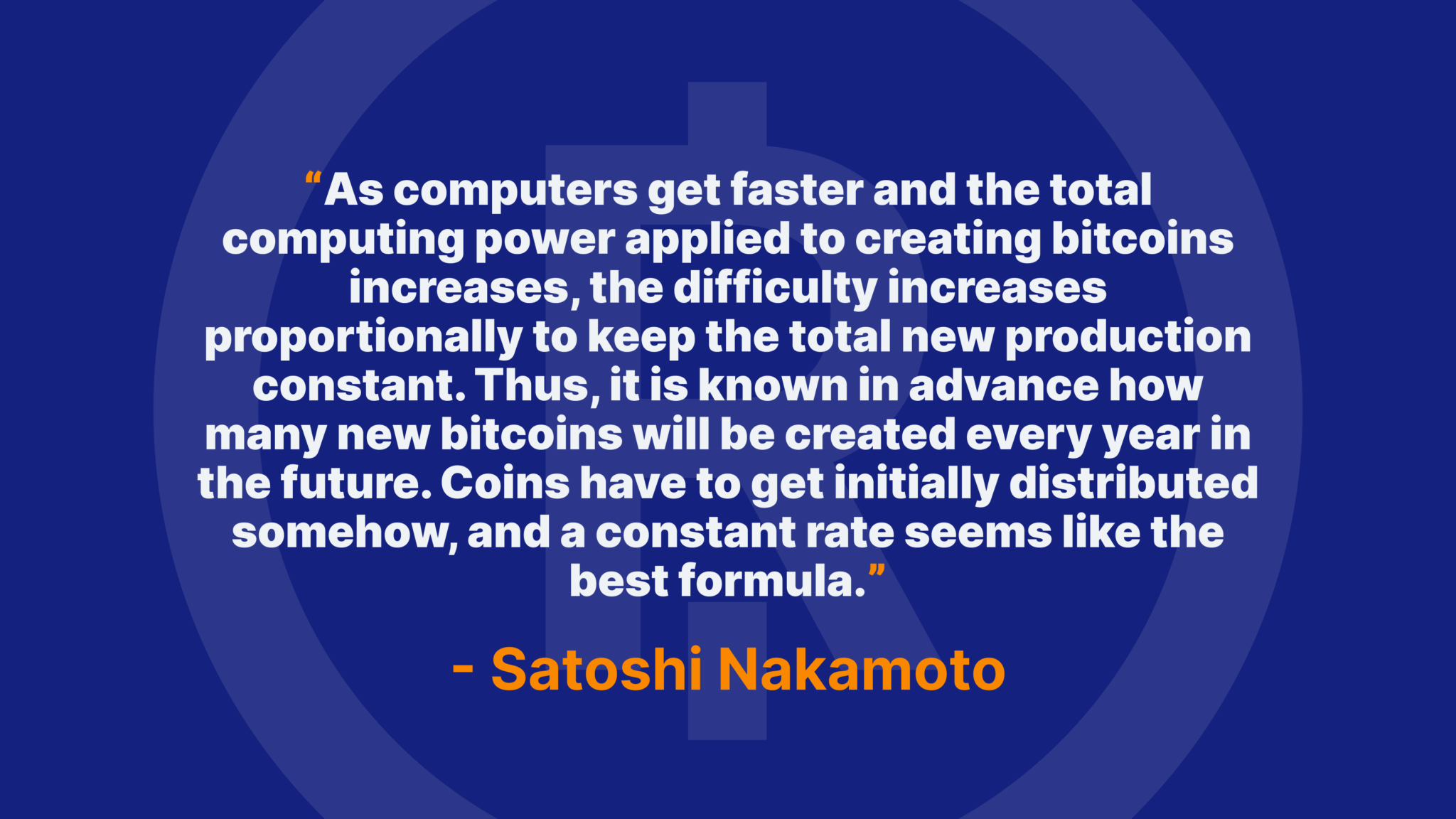 “As computers get faster and the total computing power applied to creating bitcoins increases, the difficulty increases proportionally to keep the total new production constant. Thus, it is known in advance how many new bitcoins will be created every year in the future. Coins have to get initially distributed somehow, and a constant rate seems like the best formula.”

- Satoshi Nakamoto